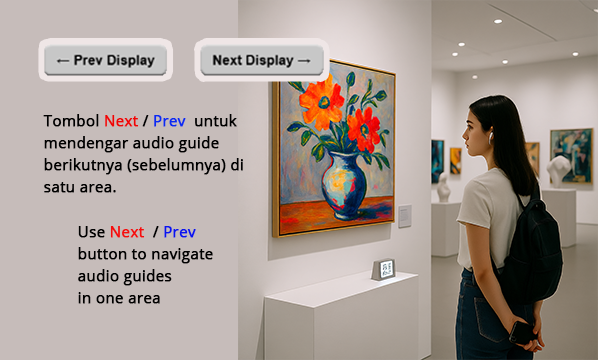 ← Prev Display

Next Display →

Tombol Next / Prev untuk mendengar audio guide berikutnya (sebelumnya) di satu area.

Use Next / Prev button to navigate audio guides in one area